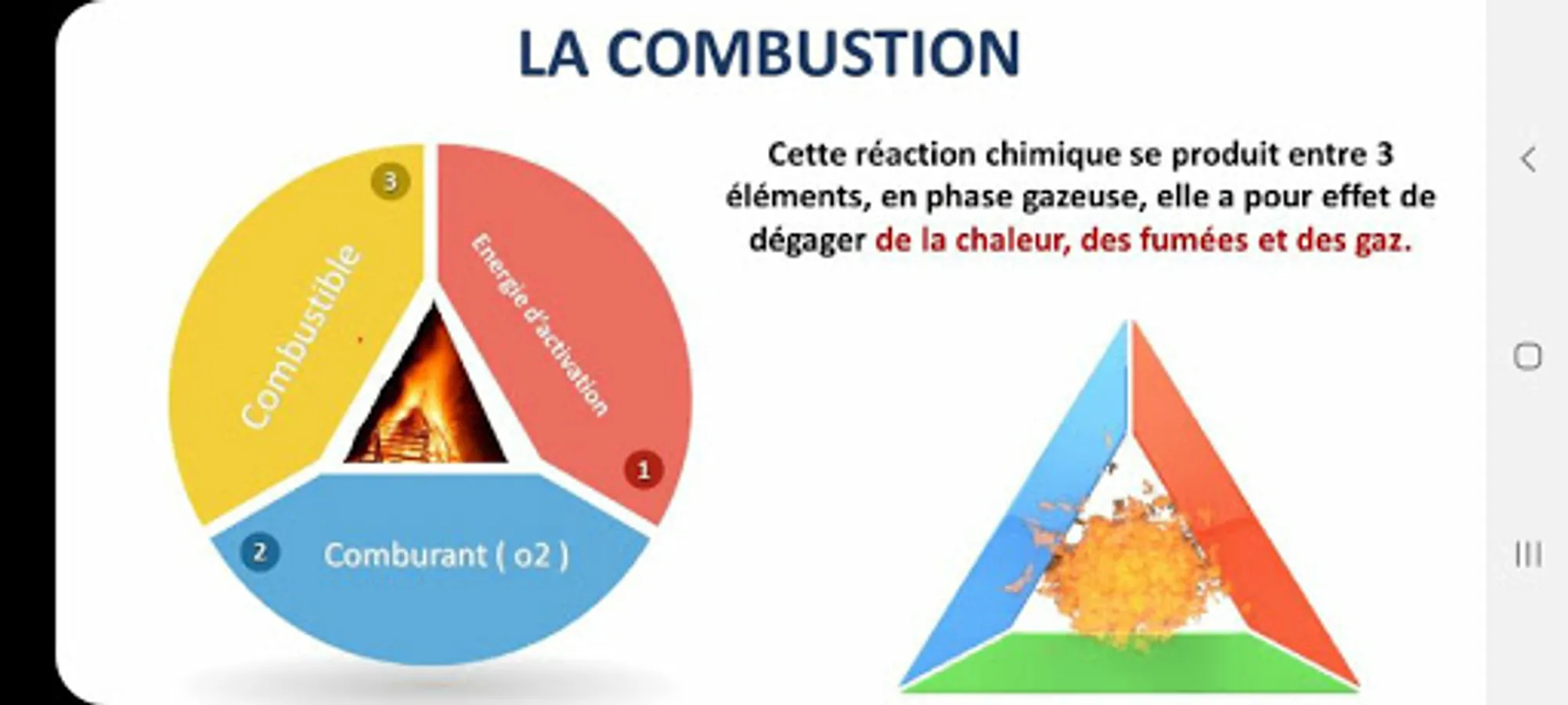 LA COMBUSTION

3

Combustible

Energie d'activation

1

2

Comburant ( o2 )

Cette réaction chimique se produit entre 3 éléments, en phase gazeuse, elle a pour effet de dégager de la chaleur, des fumées et des gaz.